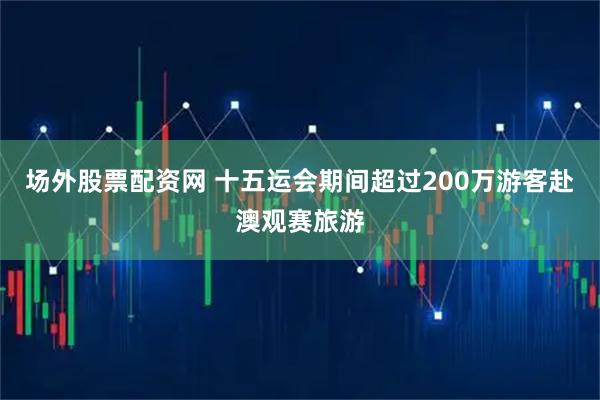 场外股票配资网 十五运会期间超过200万游客赴澳观赛旅游